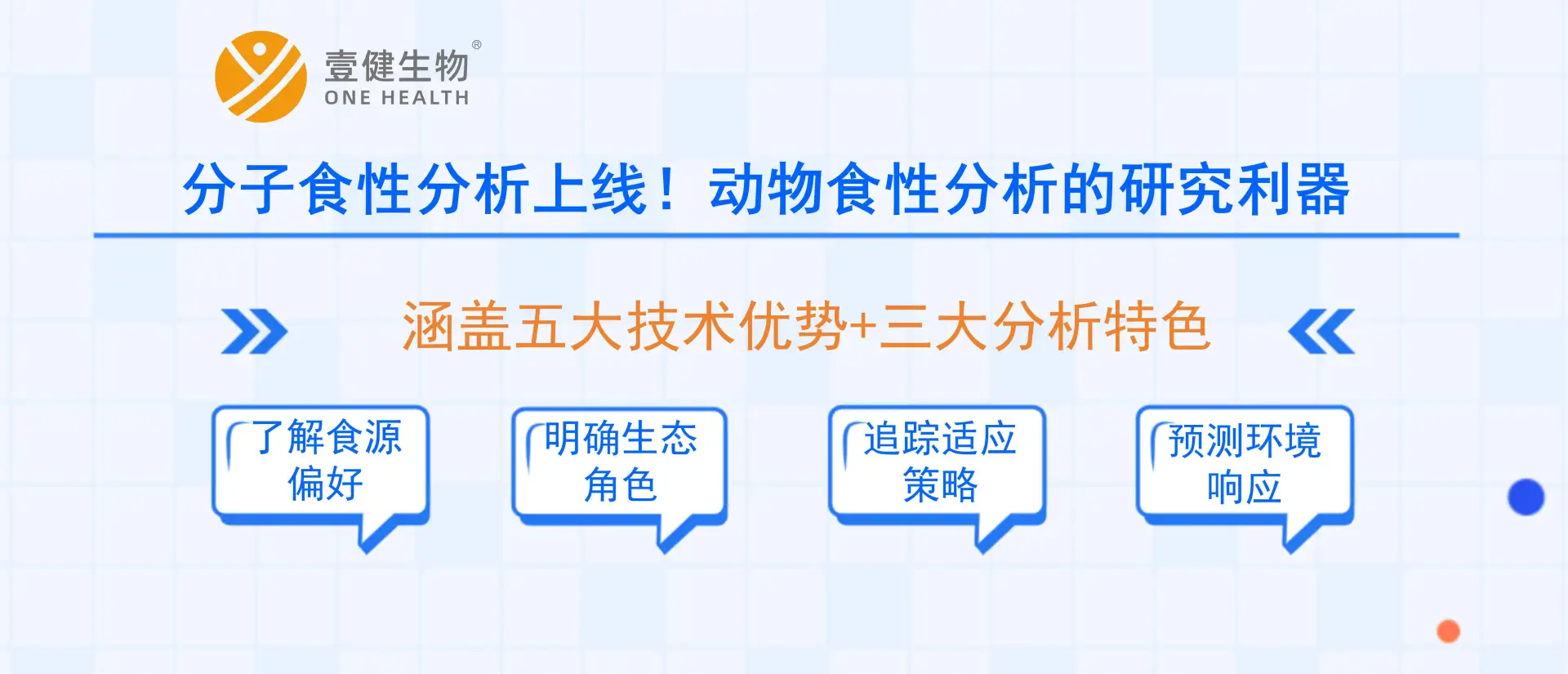 壹健生物®
ONE HEALTH

分子食性分析上线！动物食性分析的研究利器

涵盖五大技术优势+三大分析特色

了解食源偏好

明确生态角色

追踪适应策略

预测环境响应